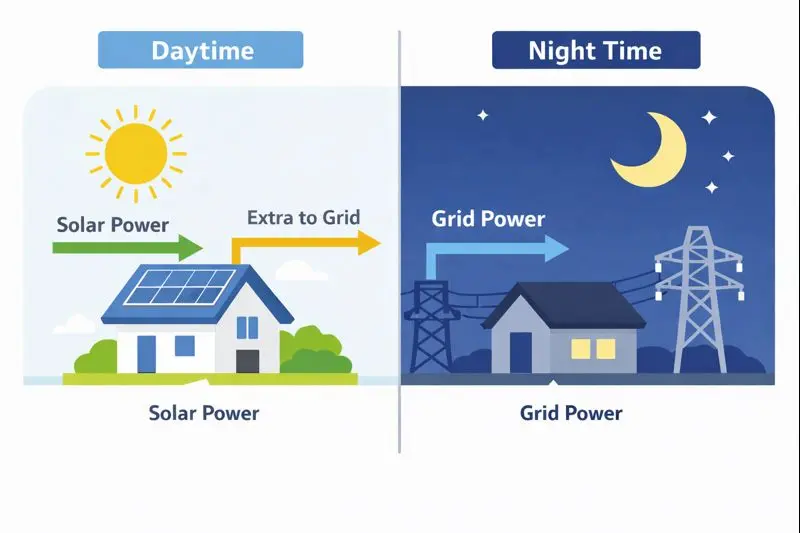 Daytime

Solar Power

Extra to Grid

Solar Power

Night Time

Grid Power

Grid Power